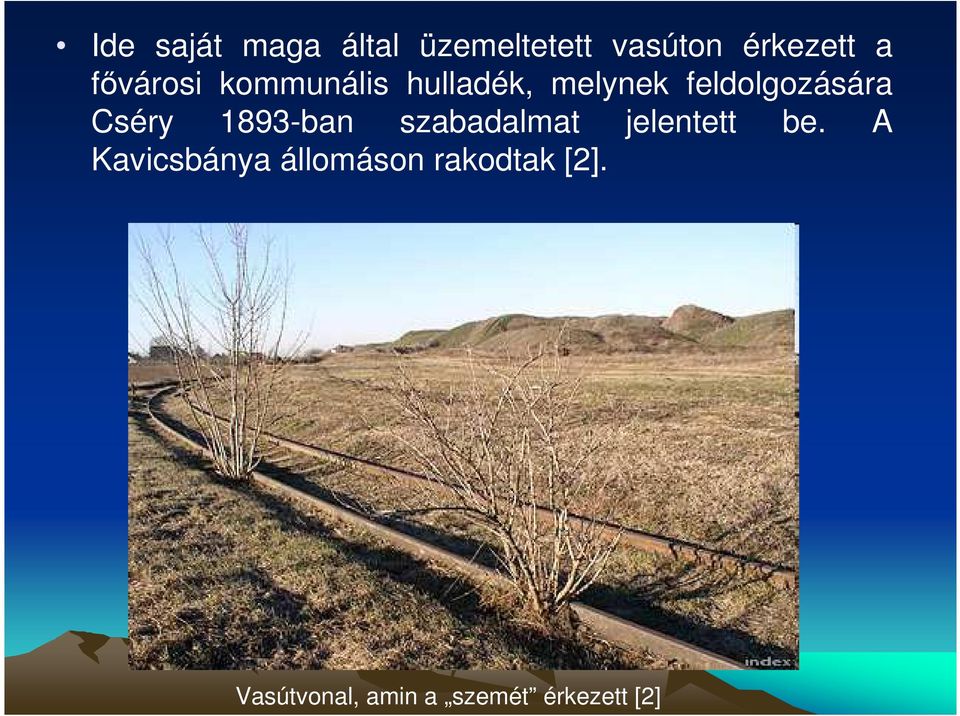 • Ide saját maga által üzemeltetett vasúton érkezett a fővárosi kommunális hulladék, melynek feldolgozására Cséry 1893-ban szabadalmat jelentett be. A Kavicsbánya állomáson rakodtak [2].

index

Vasútvonal, amin a „szemét” érkezett [2]